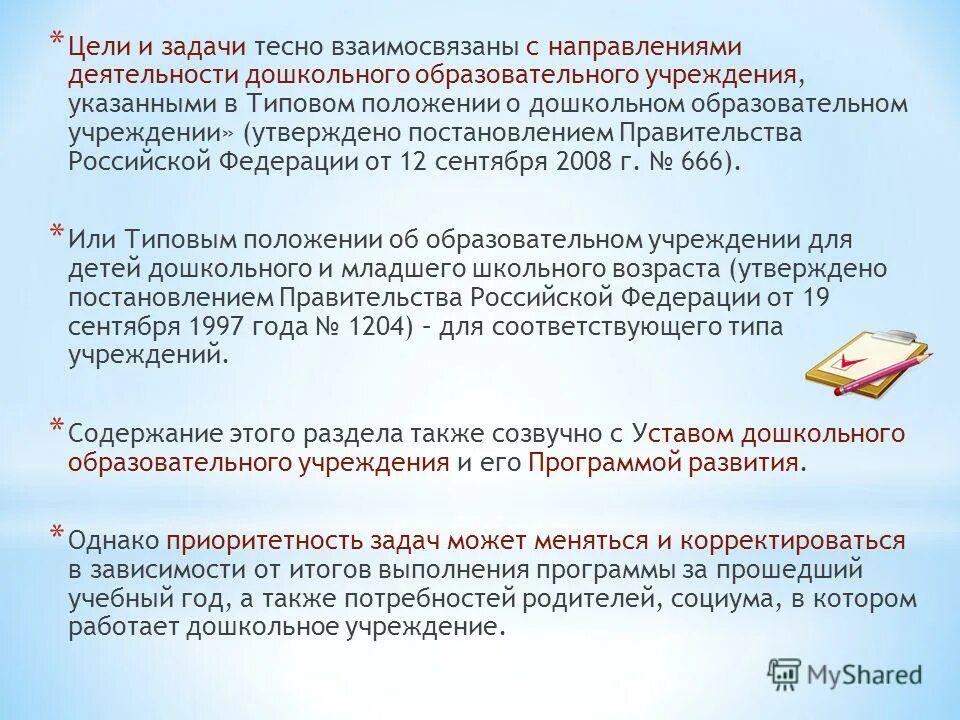 * Цели и задачи тесно взаимосвязаны с направлениями деятельности дошкольного образовательного учреждения, указанными в Типовом положении о дошкольном образовательном учреждении» (утверждено постановлением Правительства Российской Федерации от 12 сентября 2008 г. № 666).

* Или Типовым положении об образовательном учреждении для детей дошкольного и младшего школьного возраста (утверждено постановлением Правительства Российской Федерации от 19 сентября 1997 года № 1204) – для соответствующего типа учреждений.

* Содержание этого раздела также созвучно с Уставом дошкольного образовательного учреждения и его Программой развития.

* Однако приоритетность задач может меняться и корректироваться в зависимости от итогов выполнения программы за прошедший учебный год, а также потребностей родителей, социума, в котором работает дошкольное учреждение.

MyShared